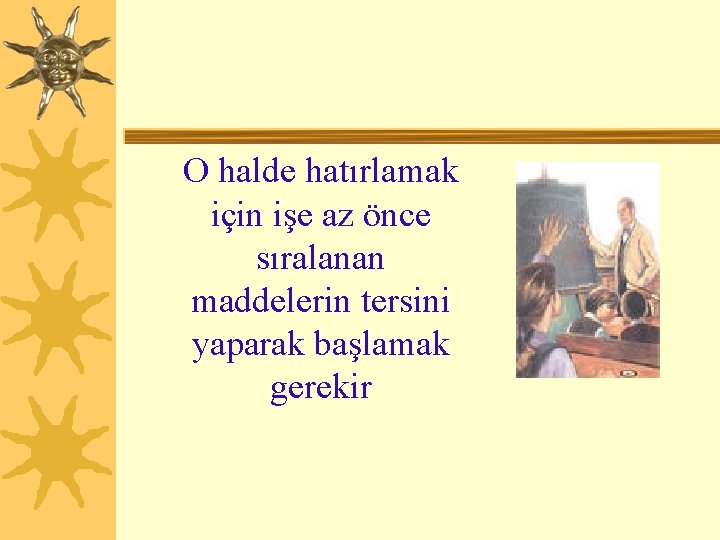 O halde hatırlamak için işe az önce sıralanan maddelerin tersini yaparak başlamak gerekir